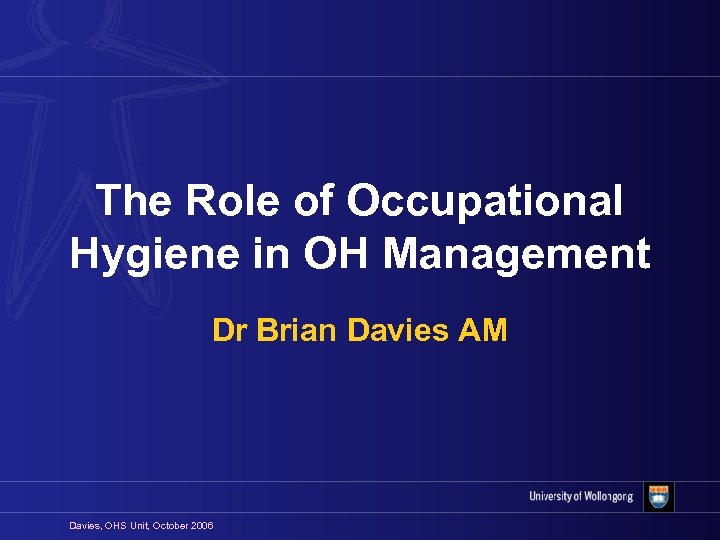 The Role of Occupational Hygiene in OH Management

Dr Brian Davies AM

University of Wollongong

Davies, OHS Unit, October 2006